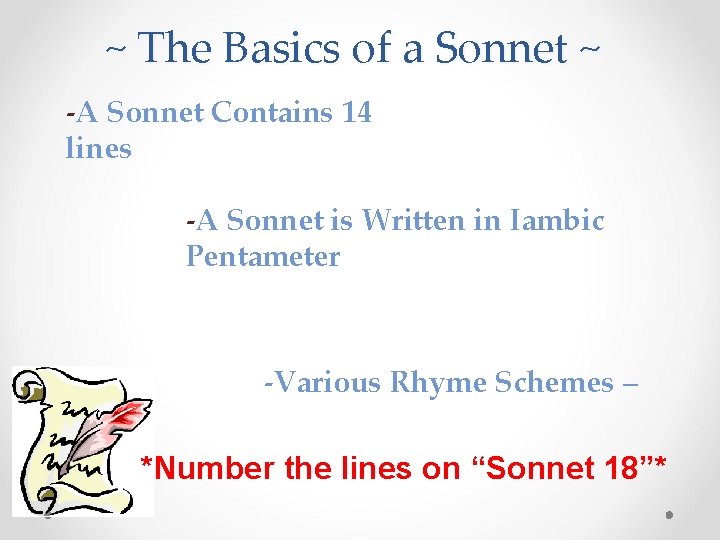 ~ The Basics of a Sonnet ~

-A Sonnet Contains 14 lines

-A Sonnet is Written in Iambic Pentameter

-Various Rhyme Schemes –

*Number the lines on “Sonnet 18”*